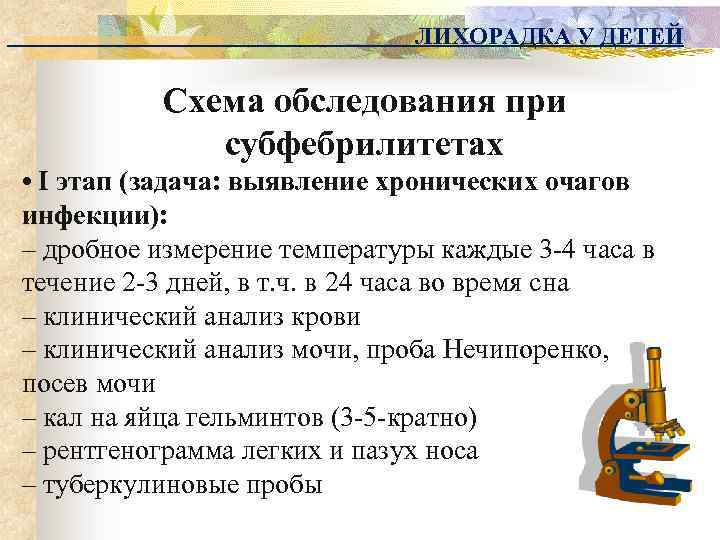 ЛИХОРАДКА У ДЕТЕЙ

Схема обследования при субфебрилитетах

• I этап (задача: выявление хронических очагов инфекции):
– дробное измерение температуры каждые 3-4 часа в течение 2-3 дней, в т.ч. в 24 часа во время сна
– клинический анализ крови
– клинический анализ мочи, проба Нечипоренко, посев мочи
– кал на яйца гельминтов (3-5-кратно)
– рентгенограмма легких и пазух носа
– туберкулиновые пробы